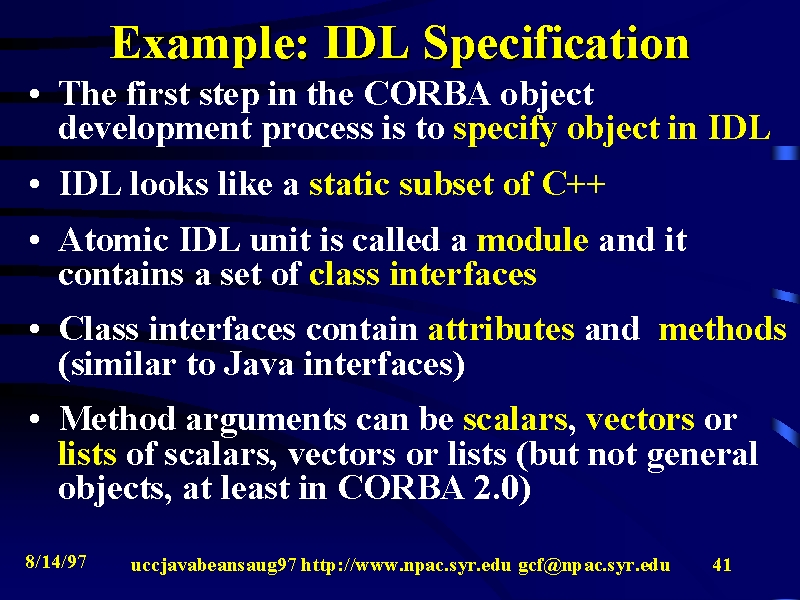 Example: IDL Specification

• The first step in the CORBA object development process is to specify object in IDL

• IDL looks like a static subset of C++

• Atomic IDL unit is called a module and it contains a set of class interfaces

• Class interfaces contain attributes and methods (similar to Java interfaces)

• Method arguments can be scalars, vectors or lists of scalars, vectors or lists (but not general objects, at least in CORBA 2.0)

8/14/97 uccjavabeansaug97 http://www.npac.syr.edu gcf@npac.syr.edu 41